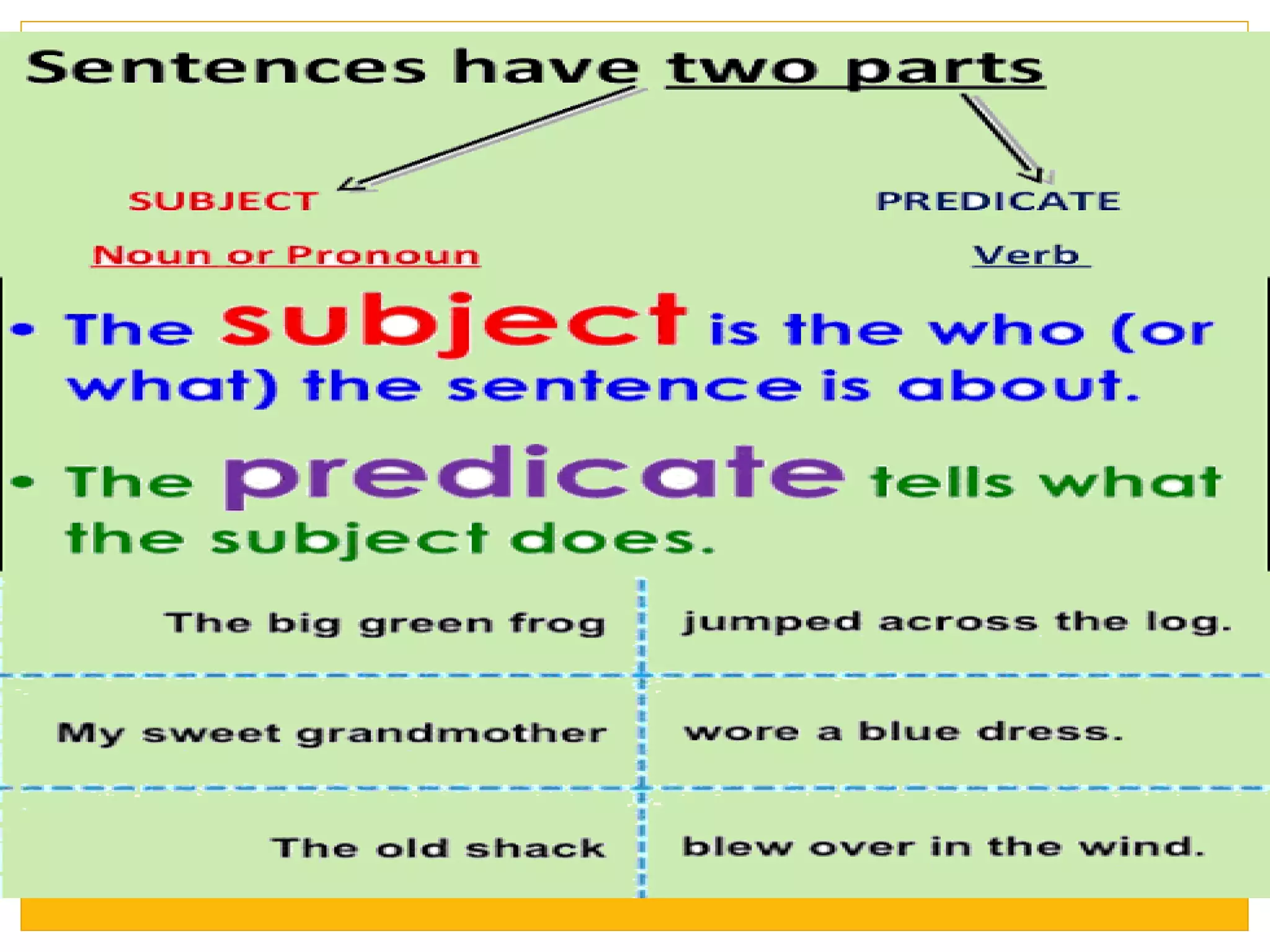 Sentences have two parts

SUBJECT

PREDICATE

Noun or Pronoun

Verb

• The subject is the who (or what) the sentence is about.

• The predicate tells what the subject does.

| The big green frog | jumped across the log. |
|---|---|
| My sweet grandmother | wore a blue dress. |
| The old shack | blew over in the wind. |